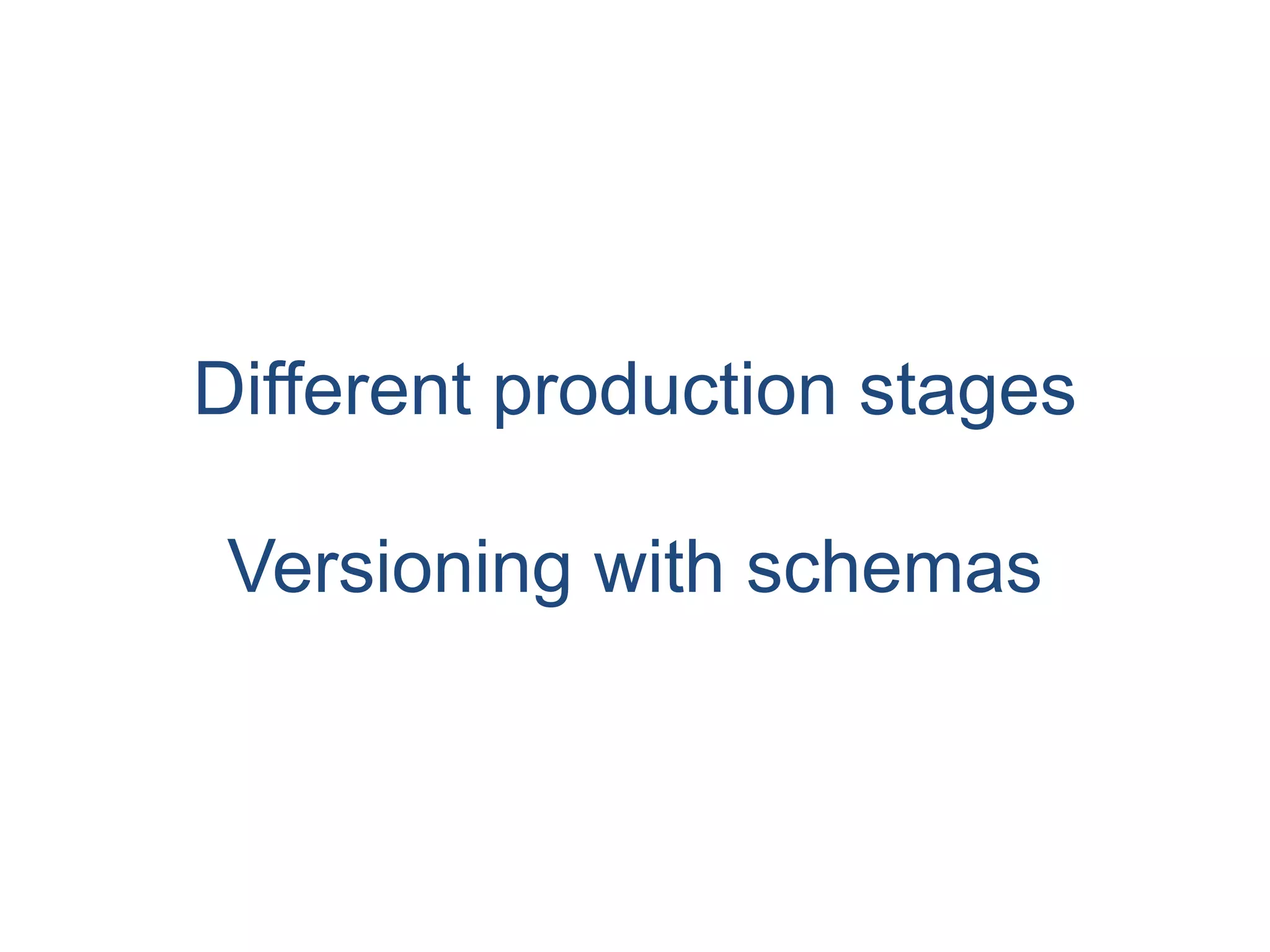 Different production stages

Versioning with schemas